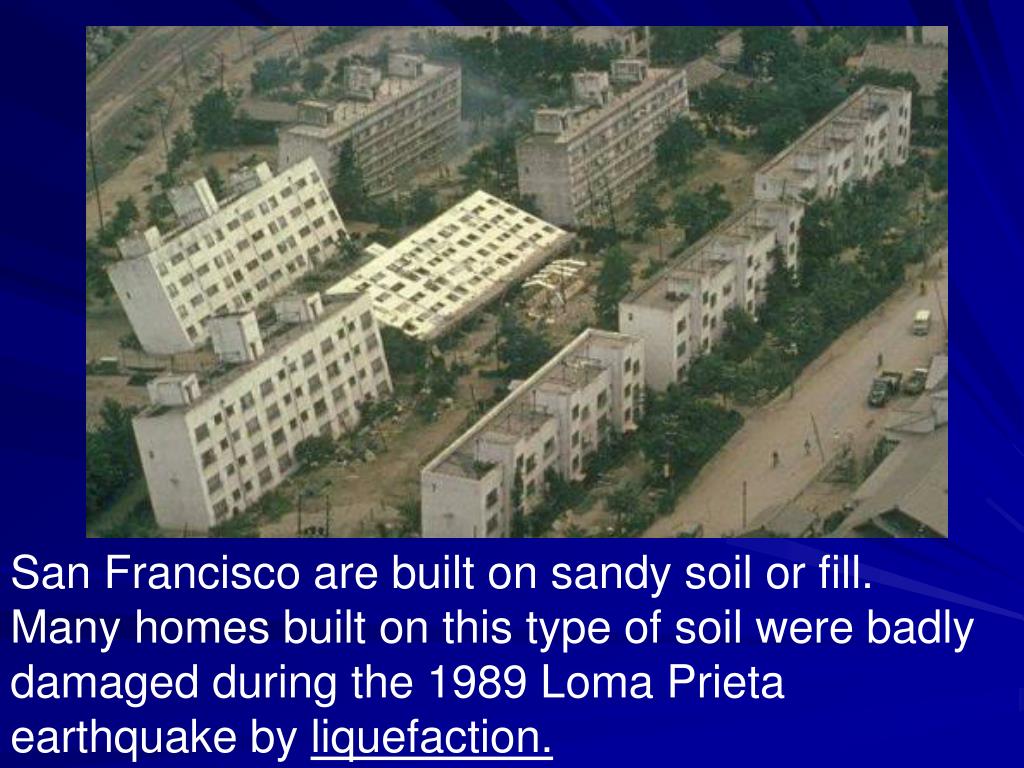 San Francisco are built on sandy soil or fill. Many homes built on this type of soil were badly damaged during the 1989 Loma Prieta earthquake by liquefaction.